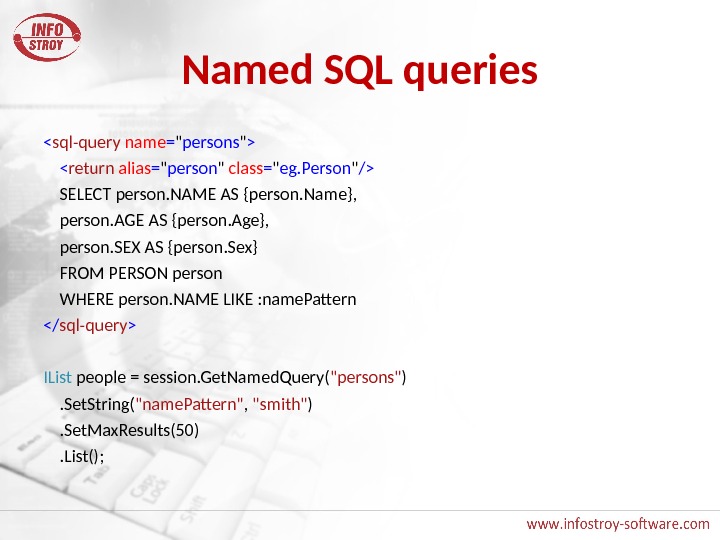 INFO STROY

Named SQL queries

<sql-query name="persons">
<return alias="person" class="eg.Person"/>
SELECT person.NAME AS {person.Name},
person.AGE AS {person.Age},
person.SEX AS {person.Sex}
FROM PERSON person
WHERE person.NAME LIKE :namePattern
</sql-query>

IList people = session.GetNamedQuery("persons")
.SetString("namePattern", "smith")
.SetMaxResults(50)
.List();

www.infostroy-software.com